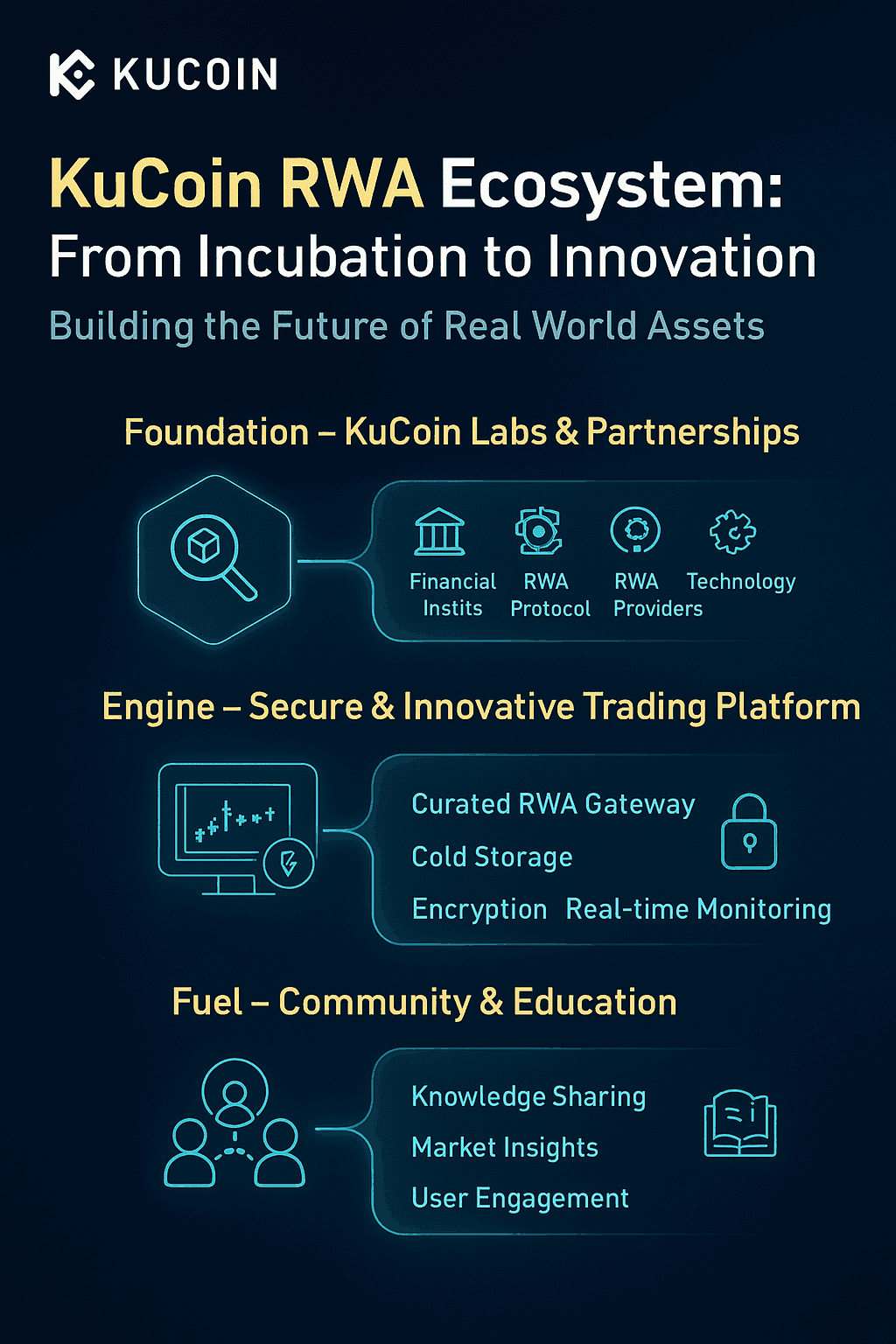 KUCOIN

KuCoin RWA Ecosystem:
From Incubation to Innovation

Building the Future of Real World Assets

Foundation – KuCoin Labs & Partnerships

Financial Instits

RWA Protocol

RWA Providers

Technology

Engine – Secure & Innovative Trading Platform

Curated RWA Gateway

Cold Storage

Encryption

Real-time Monitoring

Fuel – Community & Education

Knowledge Sharing

Market Insights

User Engagement